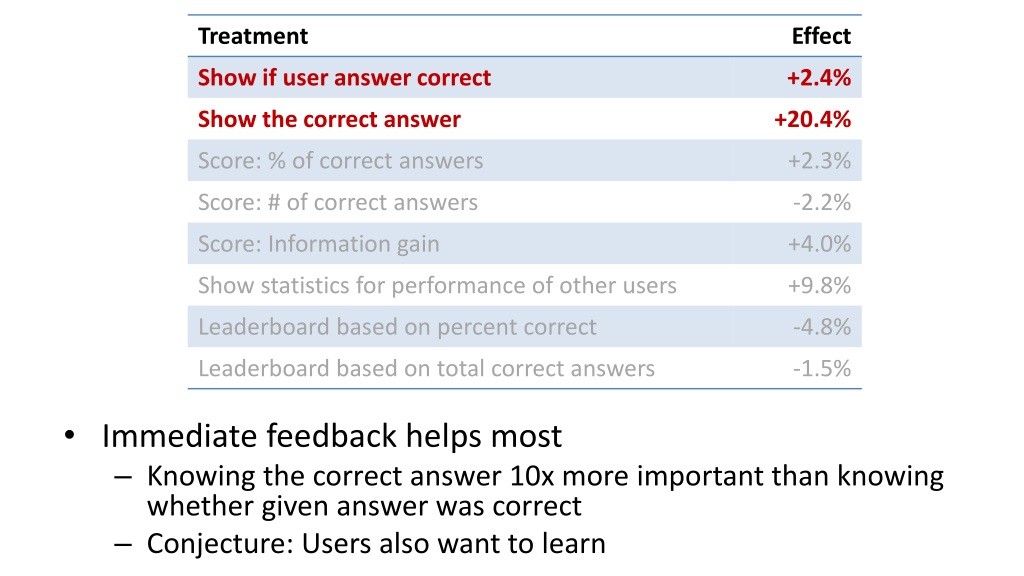 | Treatment | Effect |
|---|---|
| Show if user answer correct | +2.4% |
| Show the correct answer | +20.4% |
| Score: % of correct answers | +2.3% |
| Score: # of correct answers | -2.2% |
| Score: Information gain | +4.0% |
| Show statistics for performance of other users | +9.8% |
| Leaderboard based on percent correct | -4.8% |
| Leaderboard based on total correct answers | -1.5% |

• Immediate feedback helps most
– Knowing the correct answer 10x more important than knowing whether given answer was correct
– Conjecture: Users also want to learn